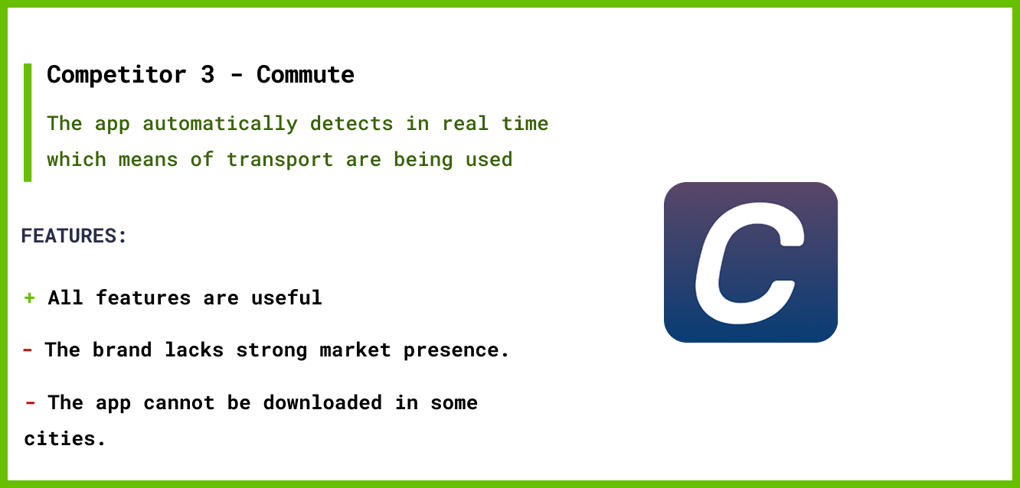 Competitor 3 - Commute

The app automatically detects in real time which means of transport are being used

FEATURES:

+ All features are useful

- The brand lacks strong market presence.

- The app cannot be downloaded in some cities.

C